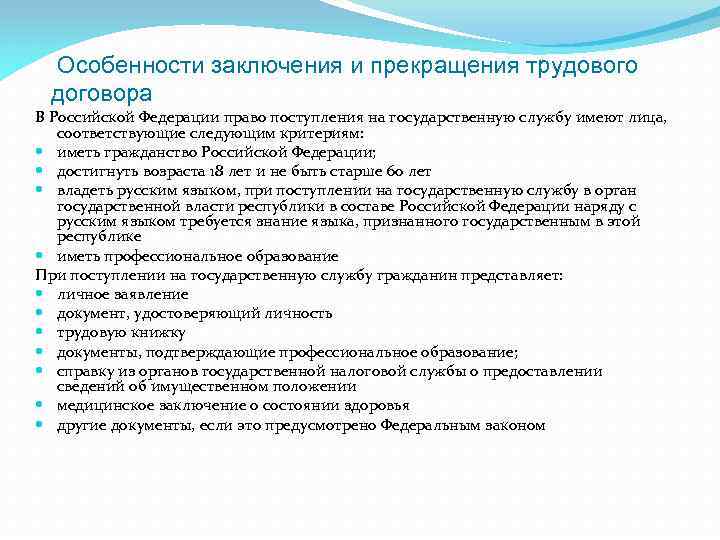 Особенности заключения и прекращения трудового договора

В Российской Федерации право поступления на государственную службу имеют лица, соответствующие следующим критериям:

- иметь гражданство Российской Федерации;
- достигнуть возраста 18 лет и не быть старше 60 лет
- владеть русским языком, при поступлении на государственную службу в орган государственной власти республики в составе Российской Федерации наряду с русским языком требуется знание языка, признанного государственным в этой республике
- иметь профессиональное образование

При поступлении на государственную службу гражданин представляет:

- личное заявление
- документ, удостоверяющий личность
- трудовую книжку
- документы, подтверждающие профессиональное образование;
- справку из органов государственной налоговой службы о предоставлении сведений об имущественном положении
- медицинское заключение о состоянии здоровья
- другие документы, если это предусмотрено Федеральным законом